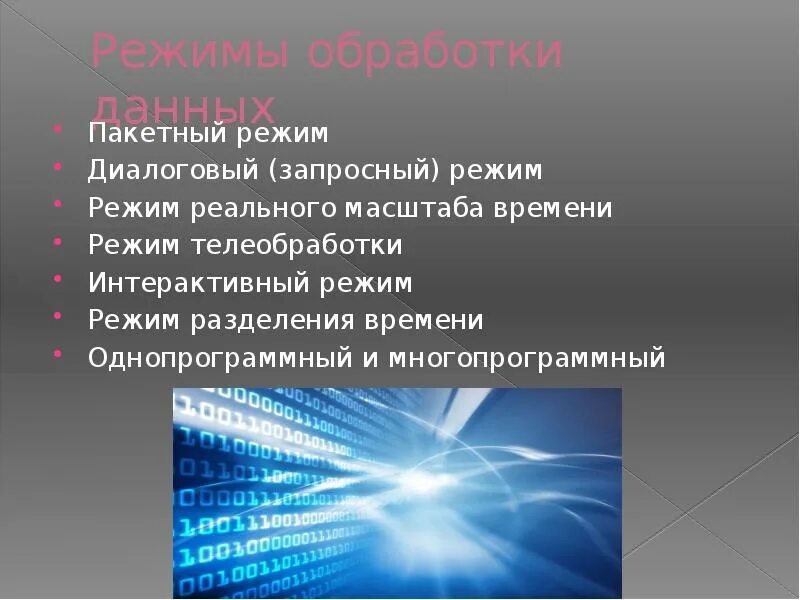 Режимы обработки данных

- Пакетный режим
- Диалоговый (запросный) режим
- Режим реального масштаба времени
- Режим телеобработки
- Интерактивный режим
- Режим разделения времени
- Однопрограммный и многопрограммный